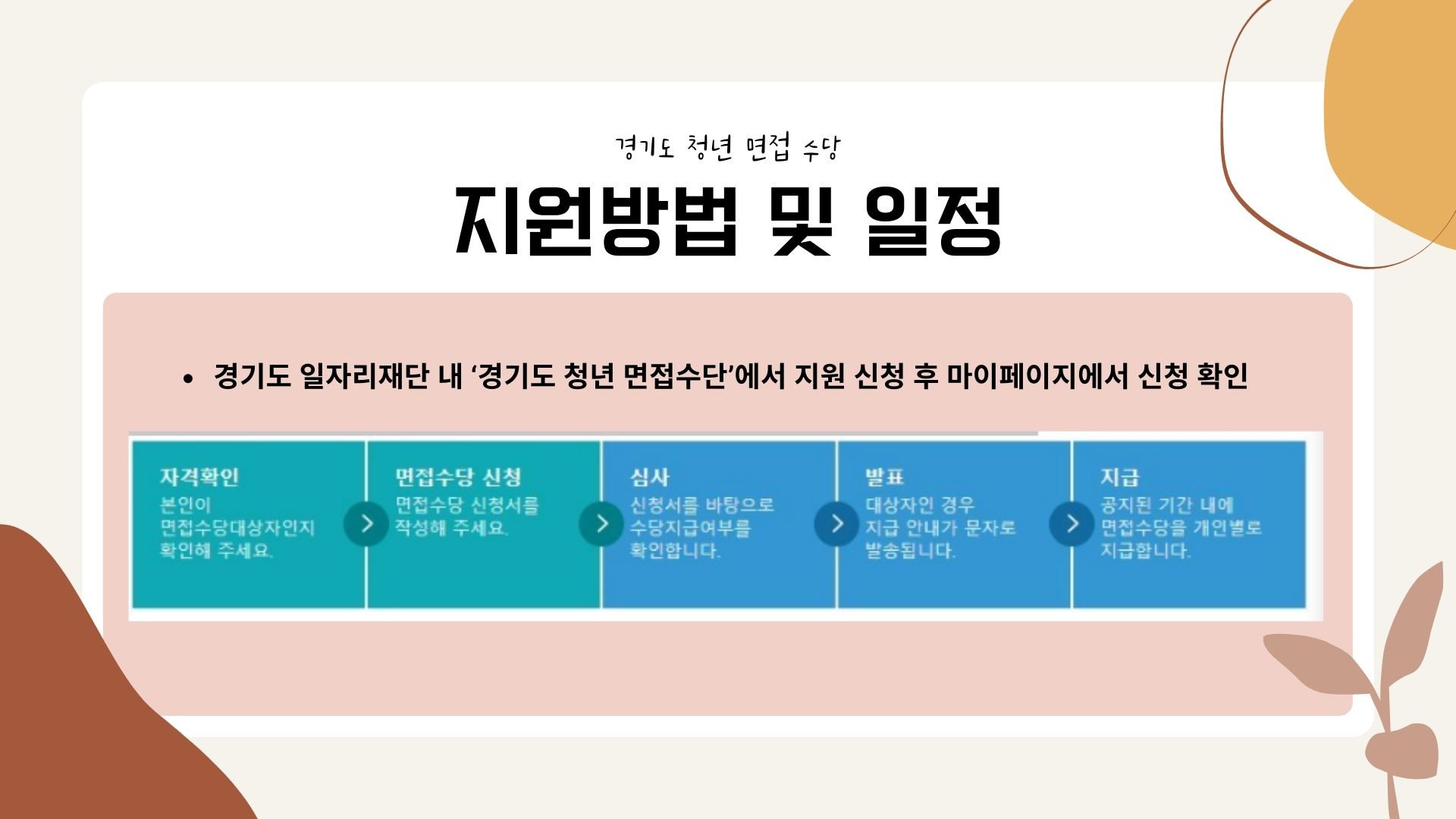 경기도 청년 면접 수당

지원방법 및 일정

• 경기도 일자리재단 내 '경기도 청년 면접수단'에서 지원 신청 후 마이페이지에서 신청 확인

자격확인
본인이 면접수당대상자인지 확인해 주세요.

면접수당 신청
면접수당 신청서를 작성해 주세요.

심사
신청서를 바탕으로 수당지급여부를 확인합니다.

발표
대상자인 경우 지급 안내가 문자로 발송됩니다.

지급
공지된 기간 내에 면접수당을 개인별로 지급합니다.